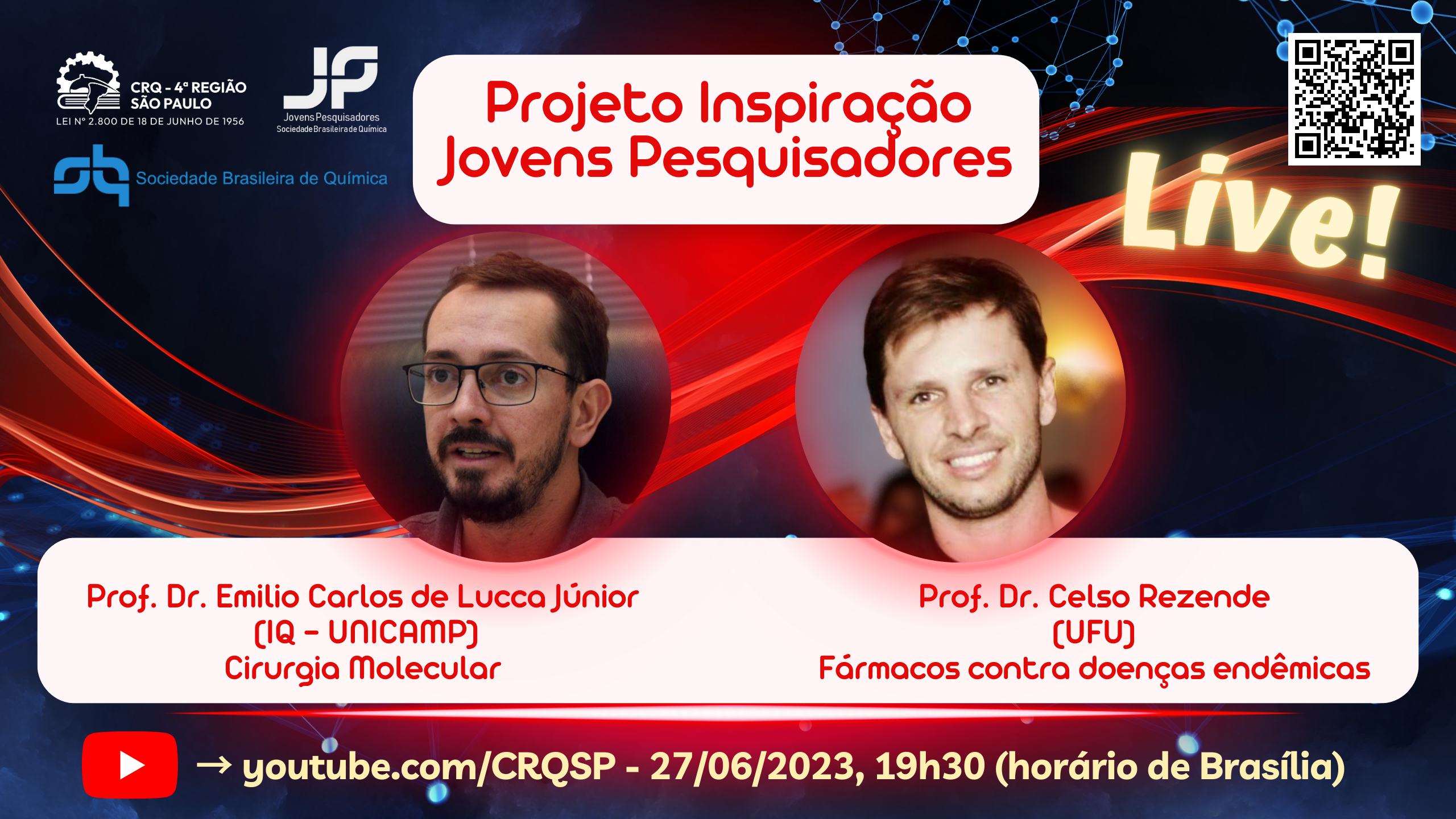 CRQ - 4ª REGIÃO
SÃO PAULO
LEI Nº 2.800 DE 18 DE JUNHO DE 1956

JP
Jovens Pesquisadores
Sociedade Brasileira de Química

Sociedade Brasileira de Química

Projeto Inspiração
Jovens Pesquisadores

Live!

Prof. Dr. Emilio Carlos de Lucca Júnior
(IQ - UNICAMP)
Cirurgia Molecular

Prof. Dr. Celso Rezende
(UFU)
Fármacos contra doenças endêmicas

→ youtube.com/CRQSP - 27/06/2023, 19h30 (horário de Brasília)